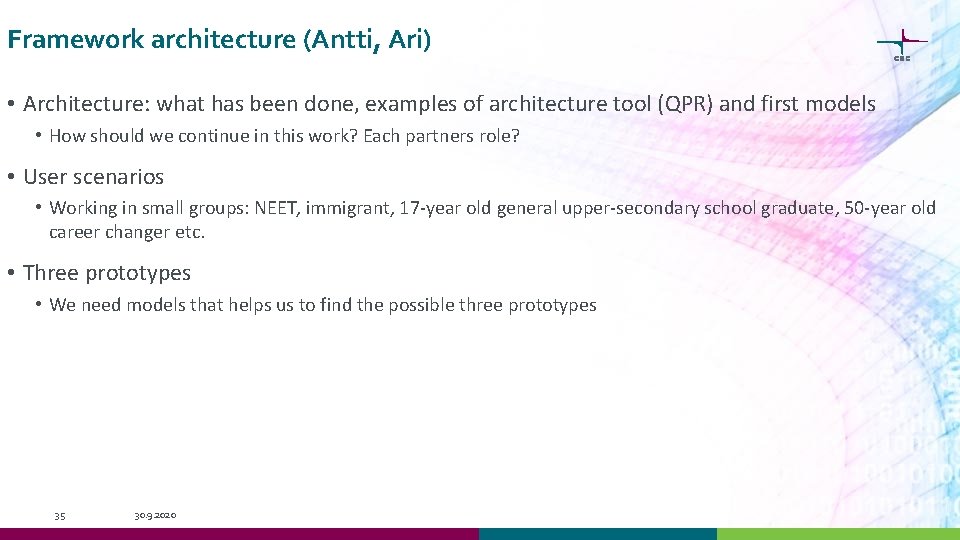 Framework architecture (Antti, Ari)

CSC

• Architecture: what has been done, examples of architecture tool (QPR) and first models
• How should we continue in this work? Each partners role?

• User scenarios
• Working in small groups: NEET, immigrant, 17-year old general upper-secondary school graduate, 50-year old career changer etc.

• Three prototypes
• We need models that helps us to find the possible three prototypes

35

30.9.2020